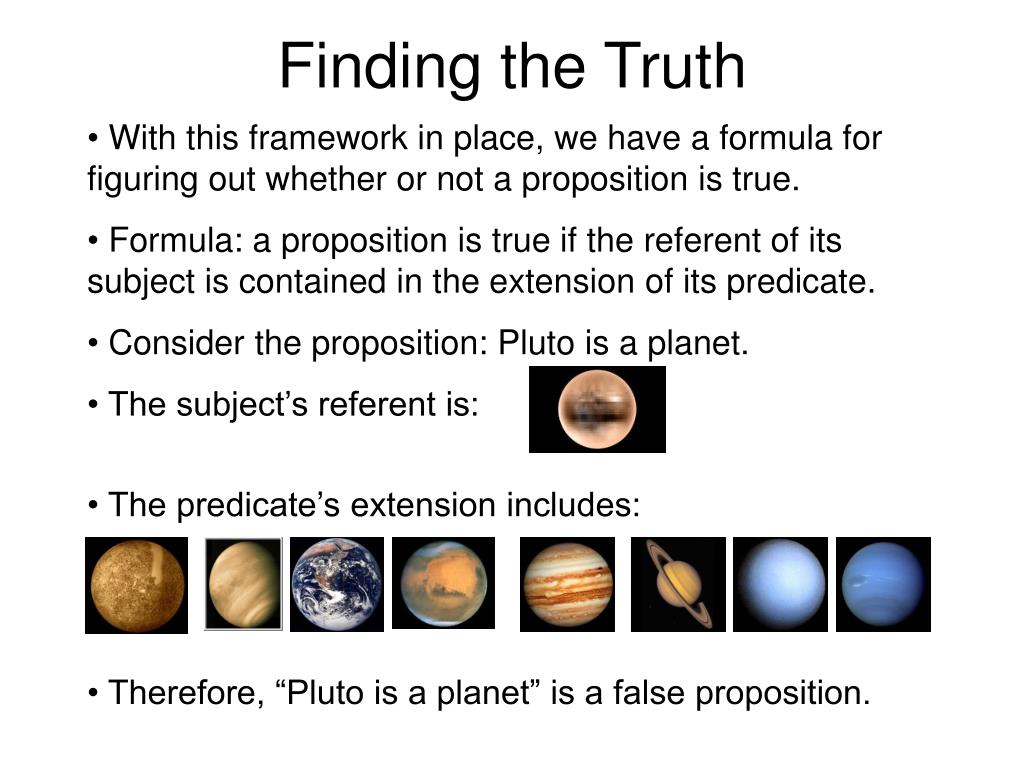 Finding the Truth

• With this framework in place, we have a formula for figuring out whether or not a proposition is true.

• Formula: a proposition is true if the referent of its subject is contained in the extension of its predicate.

• Consider the proposition: Pluto is a planet.

• The subject’s referent is:

• The predicate’s extension includes:

• Therefore, “Pluto is a planet” is a false proposition.